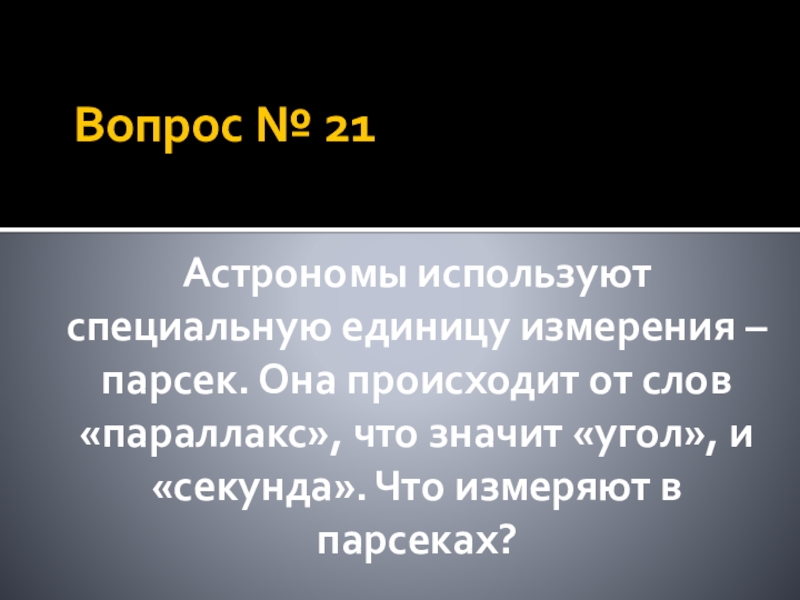 Вопрос № 21

Астрономы используют специальную единицу измерения – парсек. Она происходит от слов «параллакс», что значит «угол», и «секунда». Что измеряют в парсеках?